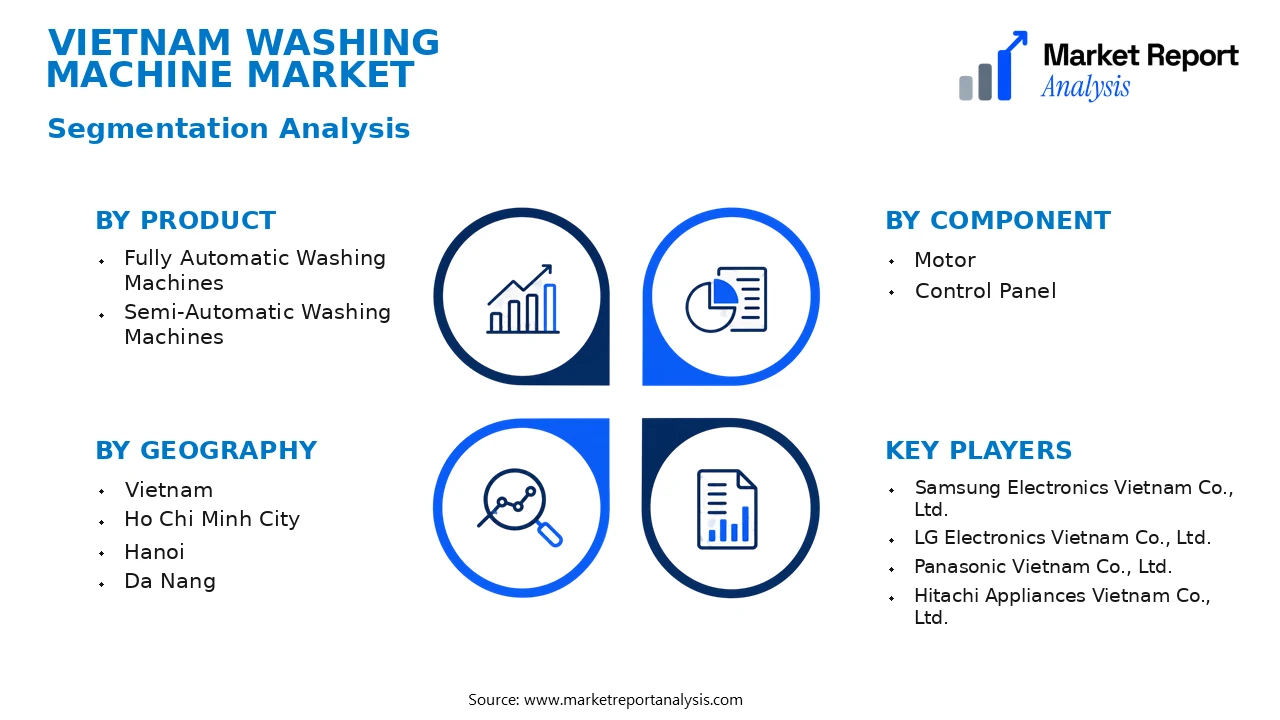 VIETNAM WASHING MACHINE MARKET

Segmentation Analysis

Market Report Analysis

BY PRODUCT
- Fully Automatic Washing Machines
- Semi-Automatic Washing Machines

BY COMPONENT
- Motor
- Control Panel

BY GEOGRAPHY
- Vietnam
- Ho Chi Minh City
- Hanoi
- Da Nang

KEY PLAYERS
- Samsung Electronics Vietnam Co., Ltd.
- LG Electronics Vietnam Co., Ltd.
- Panasonic Vietnam Co., Ltd.
- Hitachi Appliances Vietnam Co., Ltd.

Source: www.marketreportanalysis.com